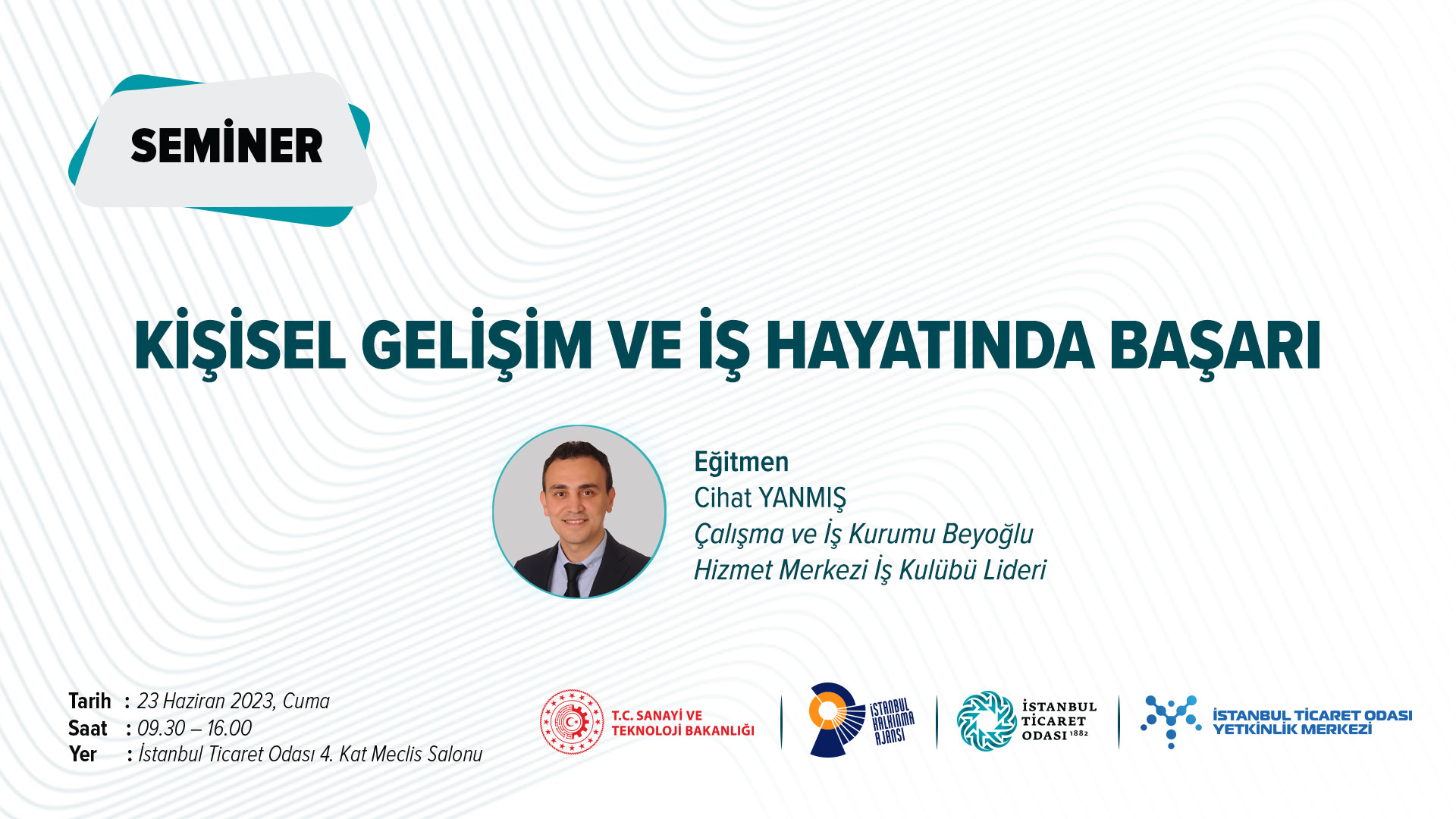 SEMİNER

KİŞİSEL GELİŞİM VE İŞ HAYATINDA BAŞARI

Eğitmen
Cihat YANMIŞ
Çalışma ve İş Kurumu Beyoğlu
Hizmet Merkezi İş Kulübü Lideri

Tarih : 23 Haziran 2023, Cuma
Saat : 09.30 – 16.00
Yer : İstanbul Ticaret Odası 4. Kat Meclis Salonu

T.C. SANAYİ VE TEKNOLOJİ BAKANLIĞI

İSTANBUL KALKINMA AJANSI

İSTANBUL TİCARET ODASI 1882

İSTANBUL TİCARET ODASI YETKİNLİK MERKEZİ